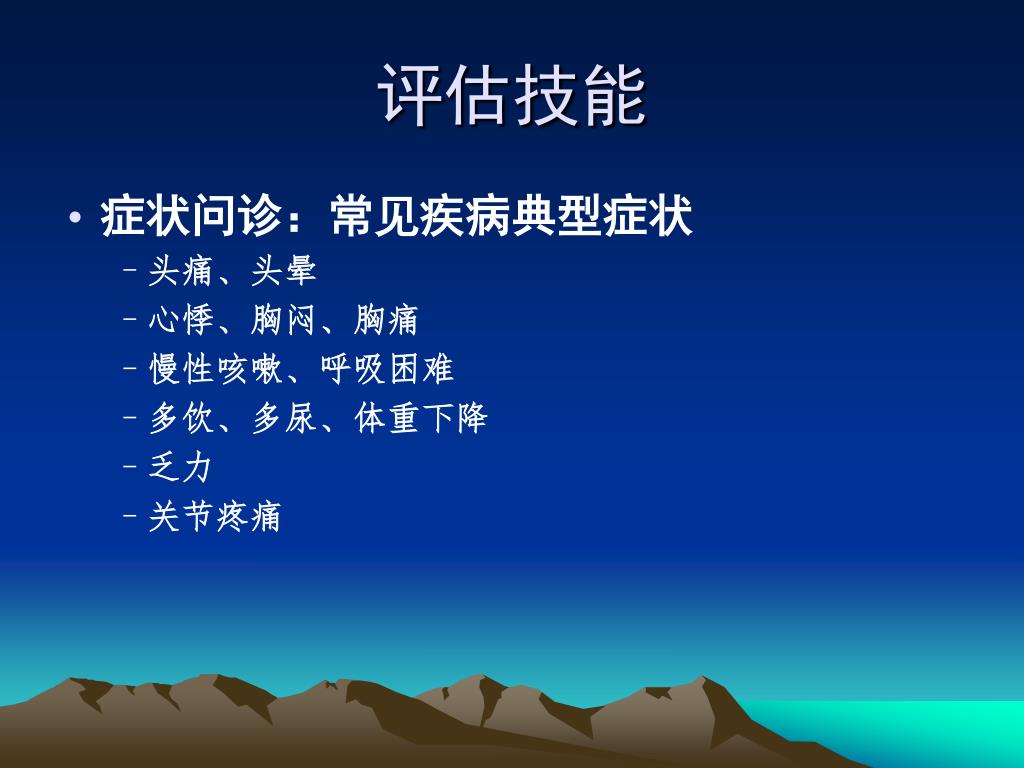 评估技能

• 症状问诊：常见疾病典型症状
  – 头痛、头晕
  – 心悸、胸闷、胸痛
  – 慢性咳嗽、呼吸困难
  – 多饮、多尿、体重下降
  – 乏力
  – 关节疼痛